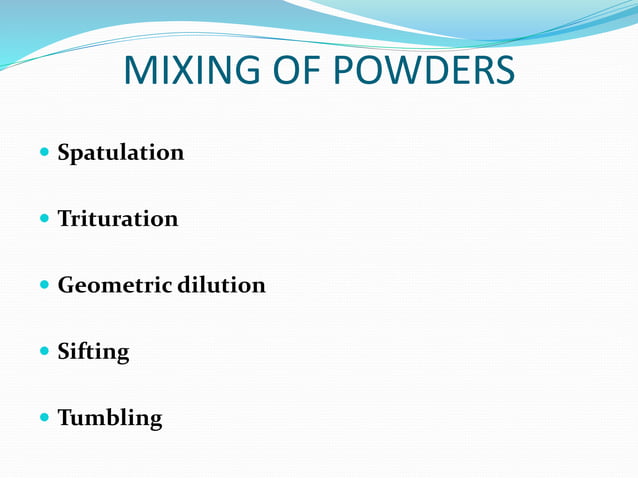 MIXING OF POWDERS

- Spatulation
- Trituration
- Geometric dilution
- Sifting
- Tumbling